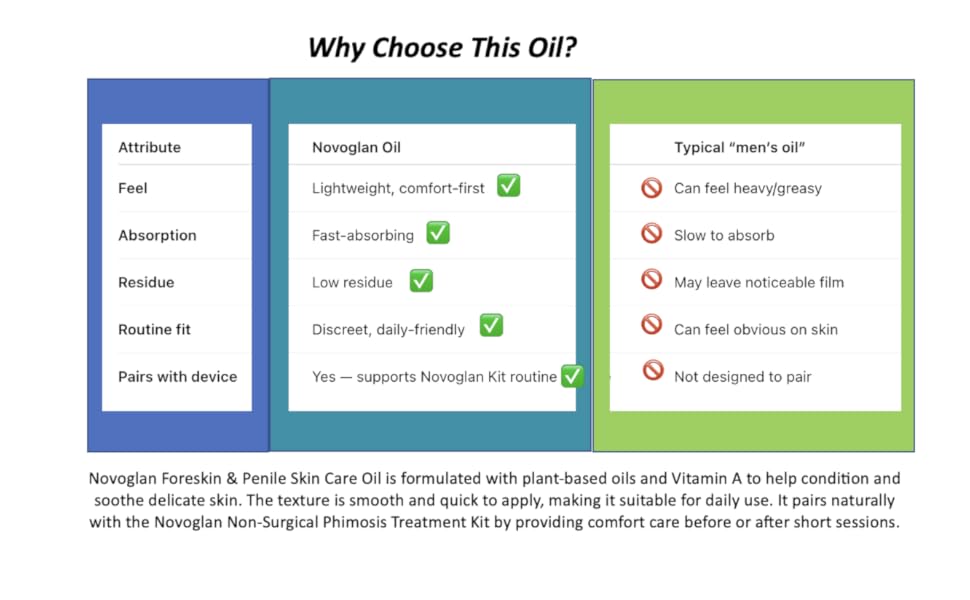 Why Choose This Oil?

| Attribute | Novoglan Oil | Typical "men's oil" |
|---|---|---|
| Feel | Lightweight, comfort-first ✅ | 🚫 Can feel heavy/greasy |
| Absorption | Fast-absorbing ✅ | 🚫 Slow to absorb |
| Residue | Low residue ✅ | 🚫 May leave noticeable film |
| Routine fit | Discreet, daily-friendly ✅ | 🚫 Can feel obvious on skin |
| Pairs with device | Yes — supports Novoglan Kit routine ✅ | 🚫 Not designed to pair |

Novoglan Foreskin & Penile Skin Care Oil is formulated with plant-based oils and Vitamin A to help condition and soothe delicate skin. The texture is smooth and quick to apply, making it suitable for daily use. It pairs naturally with the Novoglan Non-Surgical Phimosis Treatment Kit by providing comfort care before or after short sessions.